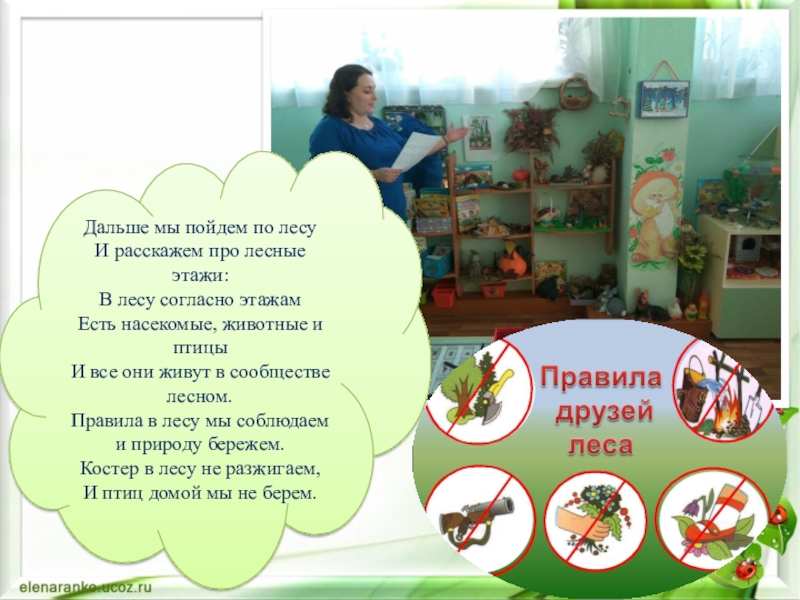 Дальше мы пойдем по лесу
И расскажем про лесные этажи:
В лесу согласно этажам
Есть насекомые, животные и птицы
И все они живут в сообществе лесном.
Правила в лесу мы соблюдаем
и природу бережем.
Костер в лесу не разжигаем,
И птиц домой мы не берем.

Правила друзей леса

elenaranko.ucoz.ru